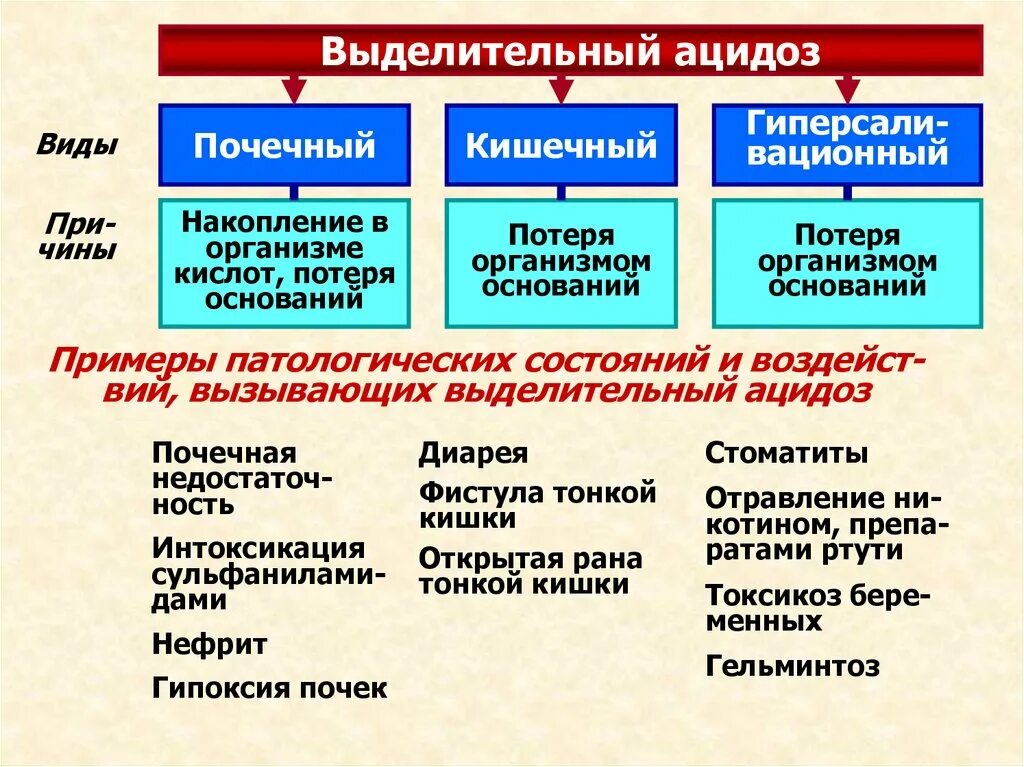 Выделительный ацидоз

Виды

Почечный

Кишечный

Гиперсаливационный

Причины

Накопление в организме кислот, потеря оснований

Потеря организмом оснований

Потеря организмом оснований

Примеры патологических состояний и воздействий, вызывающих выделительный ацидоз

Почечная недостаточность

Интоксикация сульфаниламидами

Нефрит

Гипоксия почек

Диарея

Фистула тонкой кишки

Открытая рана тонкой кишки

Стоматиты

Отравление никотином, препаратами ртути

Токсикоз беременных

Гельминтоз